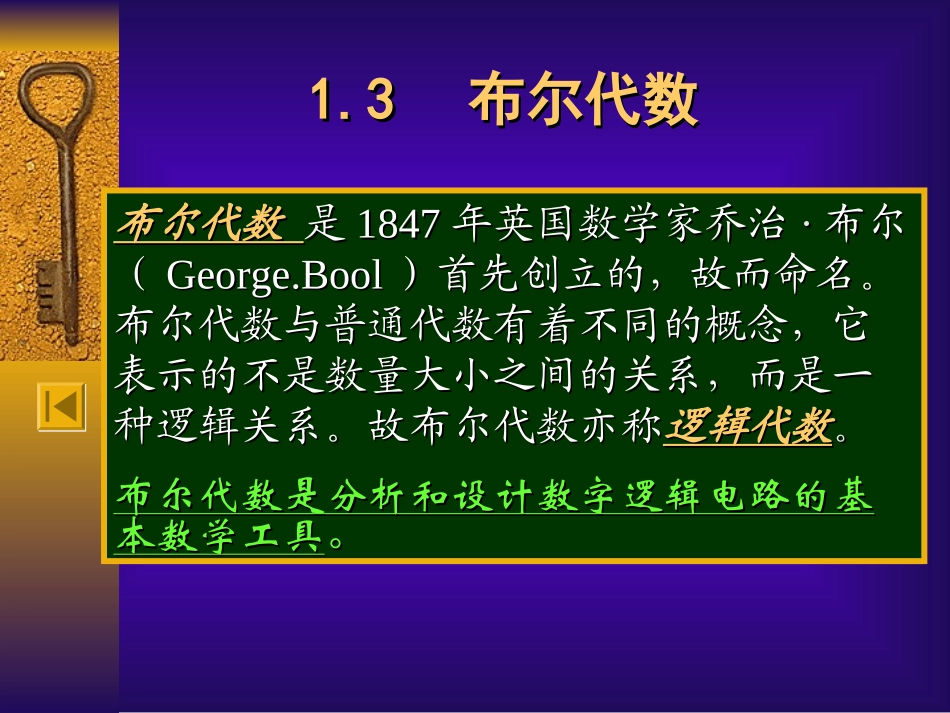 1.3 布尔代数

布尔代数 是 1847 年英国数学家乔治 · 布尔（ George.Bool ）首先创立的，故而命名。布尔代数与普通代数有着不同的概念，它表示的不是数量大小之间的关系，而是一种逻辑关系。故布尔代数亦称逻辑代数。

布尔代数是分析和设计数字逻辑电路的基本数学工具。